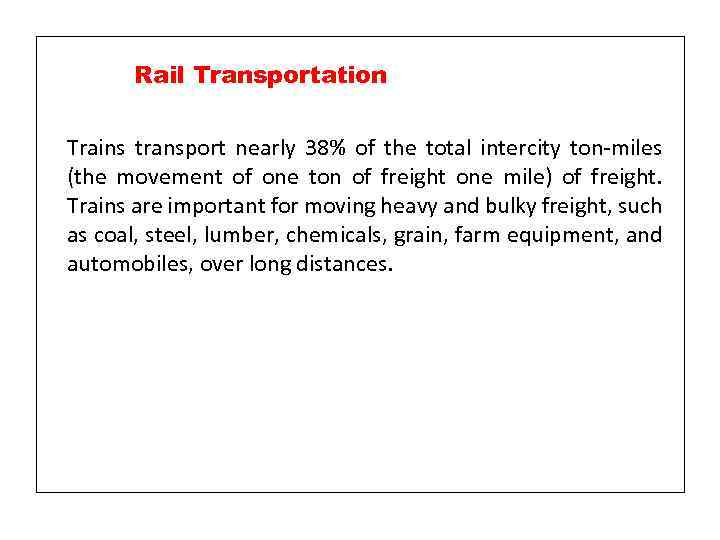 Rail Transportation

Trains transport nearly 38% of the total intercity ton-miles (the movement of one ton of freight one mile) of freight. Trains are important for moving heavy and bulky freight, such as coal, steel, lumber, chemicals, grain, farm equipment, and automobiles, over long distances.